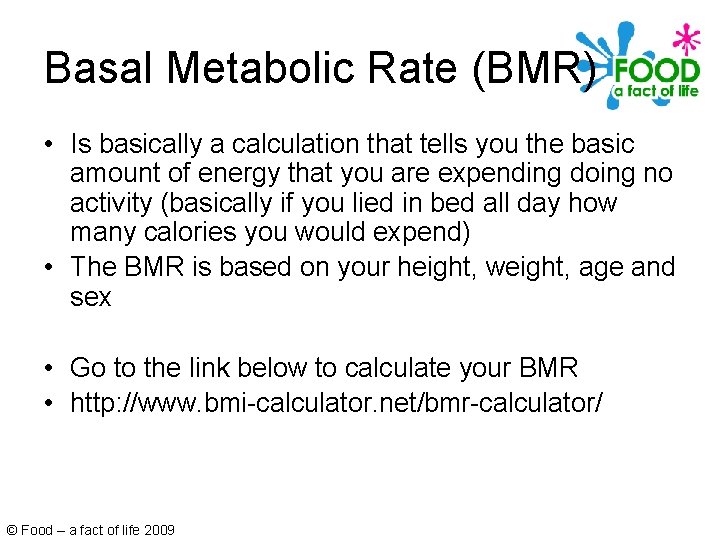 Basal Metabolic Rate (BMR)

FOOD
a fact of life

• Is basically a calculation that tells you the basic amount of energy that you are expending doing no activity (basically if you lied in bed all day how many calories you would expend)
• The BMR is based on your height, weight, age and sex

• Go to the link below to calculate your BMR
• http://www.bmi-calculator.net/bmr-calculator/

© Food – a fact of life 2009